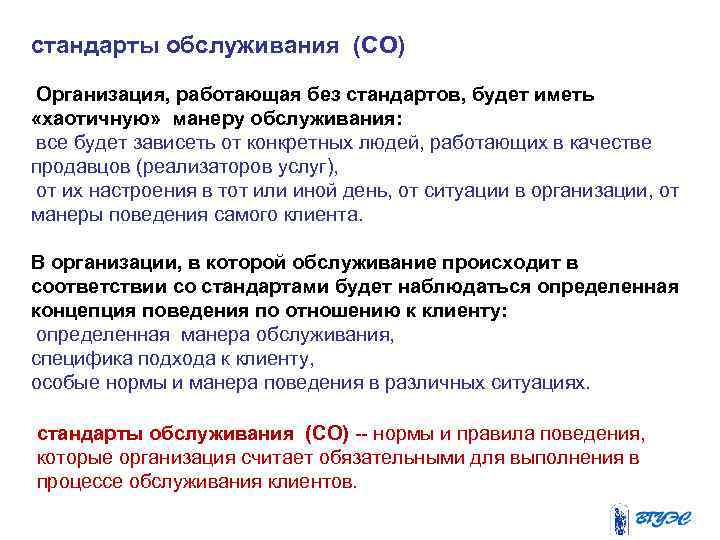 стандарты обслуживания (СО)

Организация, работающая без стандартов, будет иметь «хаотичную» манеру обслуживания:
все будет зависеть от конкретных людей, работающих в качестве продавцов (реализаторов услуг),
от их настроения в тот или иной день, от ситуации в организации, от манеры поведения самого клиента.

В организации, в которой обслуживание происходит в соответствии со стандартами будет наблюдаться определенная концепция поведения по отношению к клиенту:
определенная манера обслуживания,
специфика подхода к клиенту,
особые нормы и манера поведения в различных ситуациях.

стандарты обслуживания (СО) -- нормы и правила поведения, которые организация считает обязательными для выполнения в процессе обслуживания клиентов.

ВГУЭС